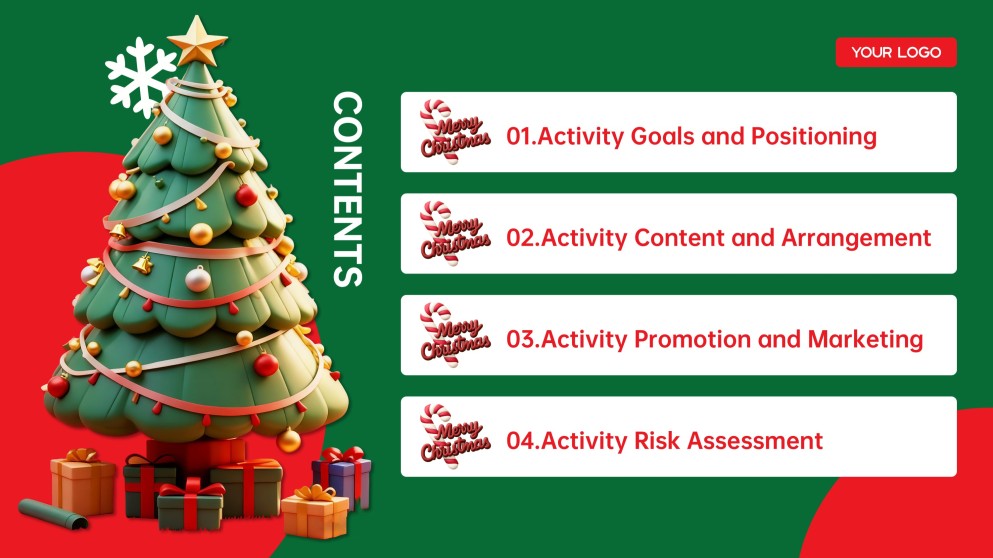 YOUR LOGO

CONTENTS

Merry Christmas 01.Activity Goals and Positioning

Merry Christmas 02.Activity Content and Arrangement

Merry Christmas 03.Activity Promotion and Marketing

Merry Christmas 04.Activity Risk Assessment